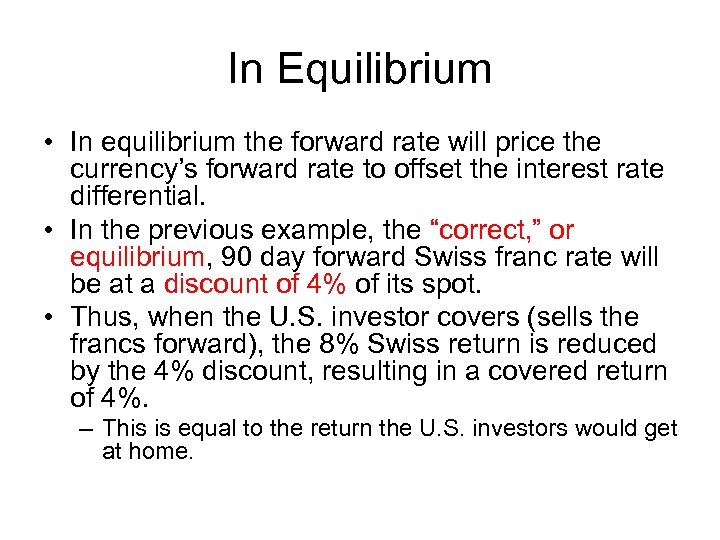 In Equilibrium

• In equilibrium the forward rate will price the currency's forward rate to offset the interest rate differential.

• In the previous example, the "correct," or equilibrium, 90 day forward Swiss franc rate will be at a discount of 4% of its spot.

• Thus, when the U.S. investor covers (sells the francs forward), the 8% Swiss return is reduced by the 4% discount, resulting in a covered return of 4%.

– This is equal to the return the U.S. investors would get at home.